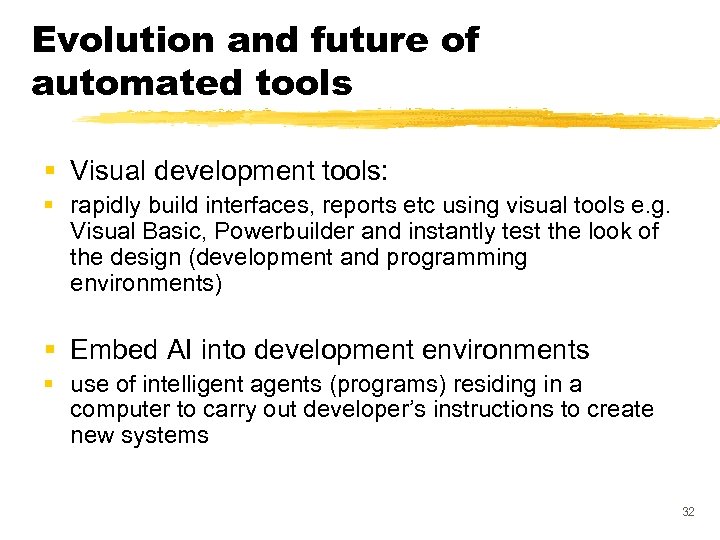 Evolution and future of automated tools

- Visual development tools:
- rapidly build interfaces, reports etc using visual tools e.g. Visual Basic, Powerbuilder and instantly test the look of the design (development and programming environments)

- Embed AI into development environments
- use of intelligent agents (programs) residing in a computer to carry out developer's instructions to create new systems

32